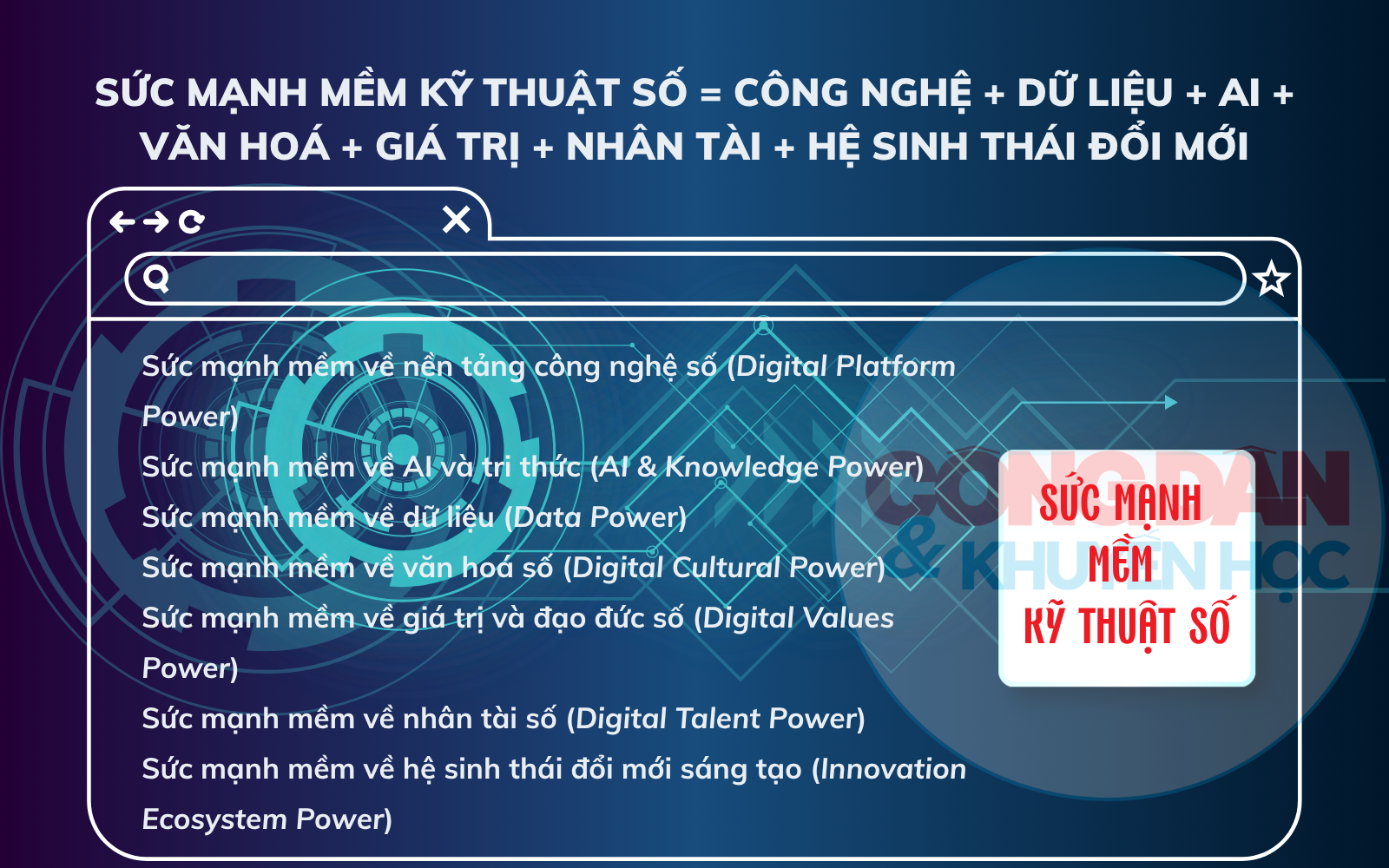 SỨC MẠNH MỀM KỸ THUẬT SỐ = CÔNG NGHỆ + DỮ LIỆU + AI + VĂN HOÁ + GIÁ TRỊ + NHÂN TÀI + HỆ SINH THÁI ĐỔI MỚI

Sức mạnh mềm về nền tảng công nghệ số (Digital Platform Power)
Sức mạnh mềm về AI và tri thức (AI & Knowledge Power)
Sức mạnh mềm về dữ liệu (Data Power)
Sức mạnh mềm về văn hoá số (Digital Cultural Power)
Sức mạnh mềm về giá trị và đạo đức số (Digital Values Power)
Sức mạnh mềm về nhân tài số (Digital Talent Power)
Sức mạnh mềm về hệ sinh thái đổi mới sáng tạo (Innovation Ecosystem Power)

CÔNG DÂN & KHUYẾN HỌC

SỨC MẠNH MỀM KỸ THUẬT SỐ